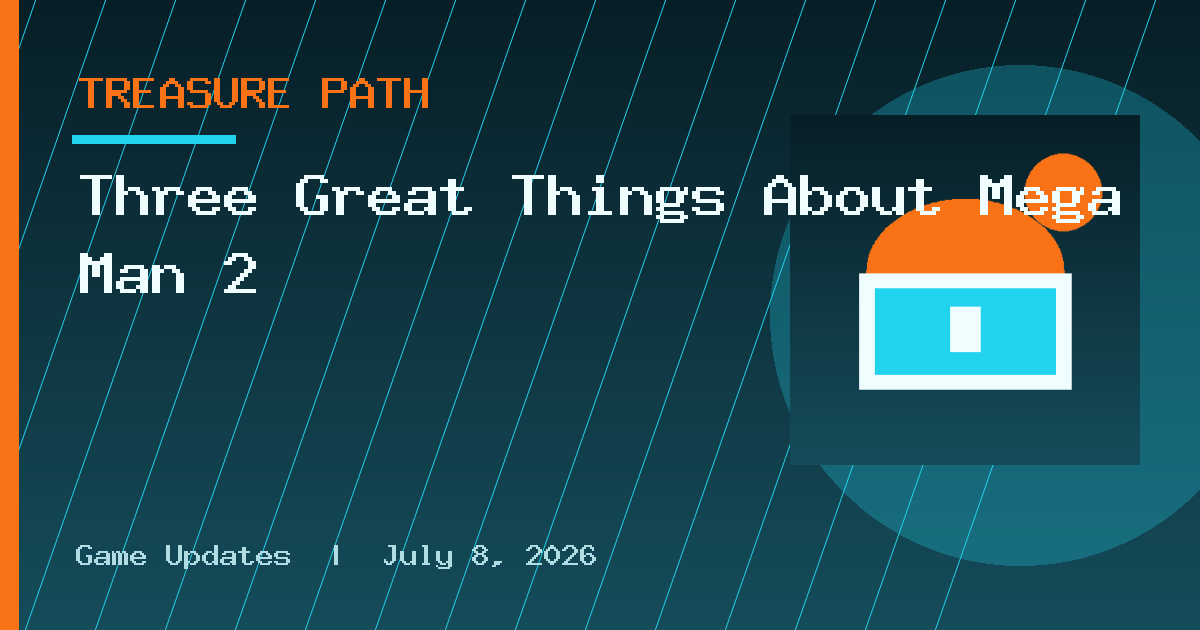 TREASURE PATH

Three Great Things About Mega Man 2

Game Updates | July 8, 2026